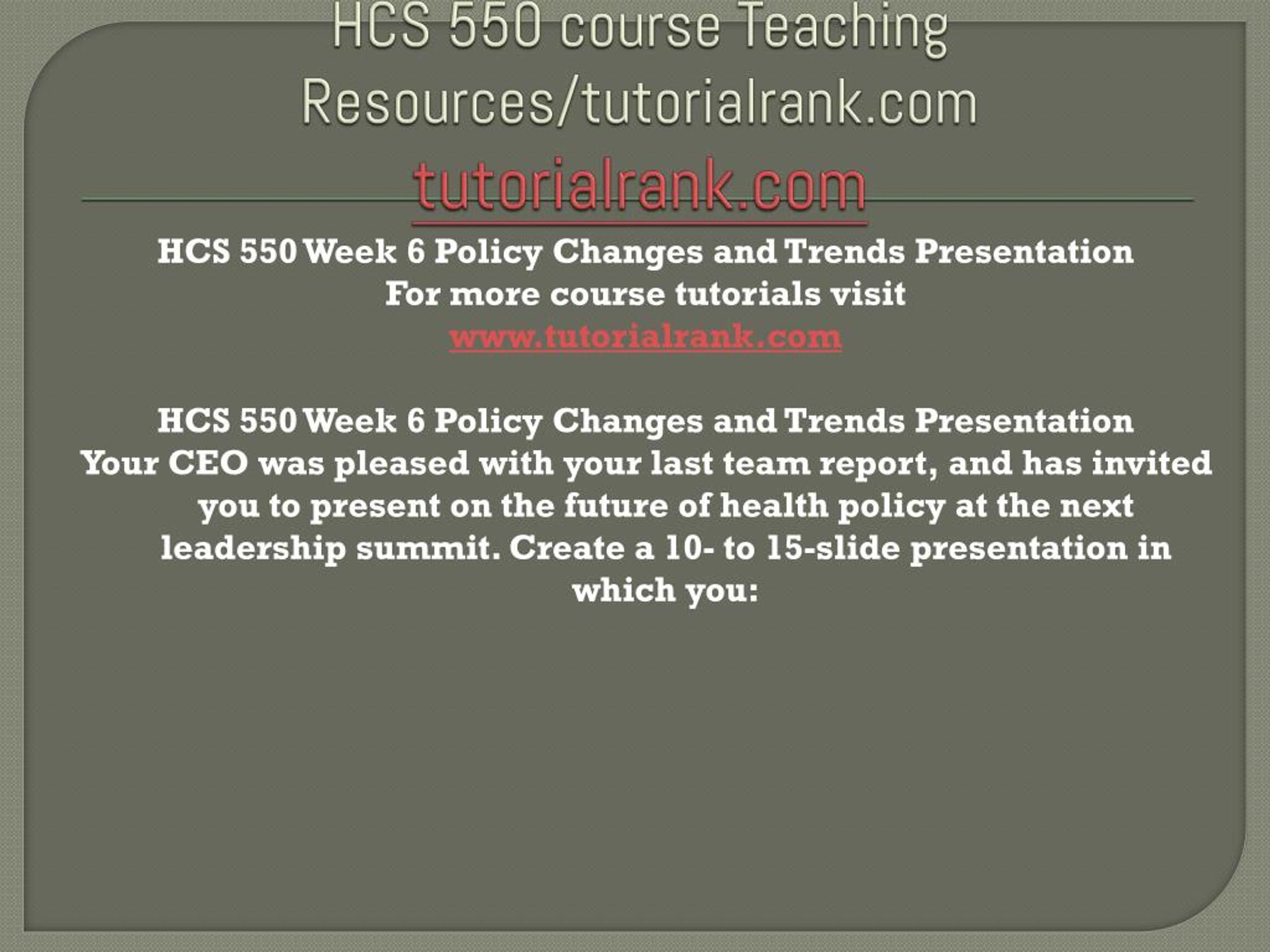 HCS 550 course Teaching Resources/tutorialrank.com

tutorialrank.com

HCS 550 Week 6 Policy Changes and Trends Presentation
For more course tutorials visit
www.tutorialrank.com

HCS 550 Week 6 Policy Changes and Trends Presentation
Your CEO was pleased with your last team report, and has invited you to present on the future of health policy at the next leadership summit. Create a 10- to 15-slide presentation in which you: